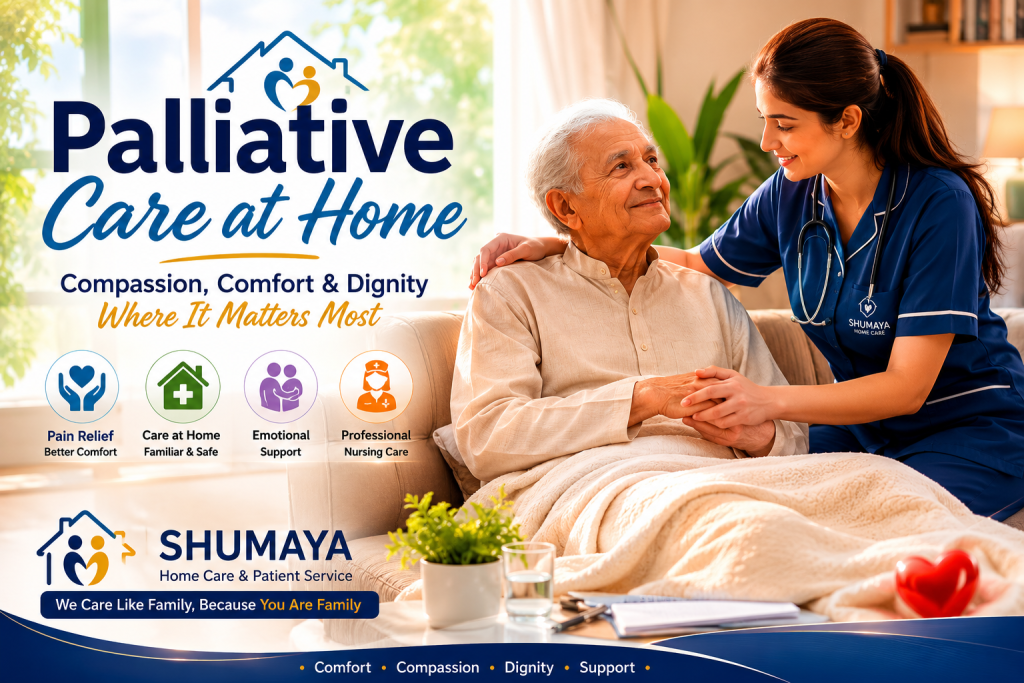 Palliative
Care at Home

Compassion, Comfort & Dignity
Where It Matters Most

Pain Relief
Better Comfort

Care at Home
Familiar & Safe

Emotional
Support

Professional
Nursing Care

SHUMAYA
HOME CARE

SHUMAYA
Home Care & Patient Service

We Care Like Family, Because You Are Family

• Comfort • Compassion • Dignity • Support •